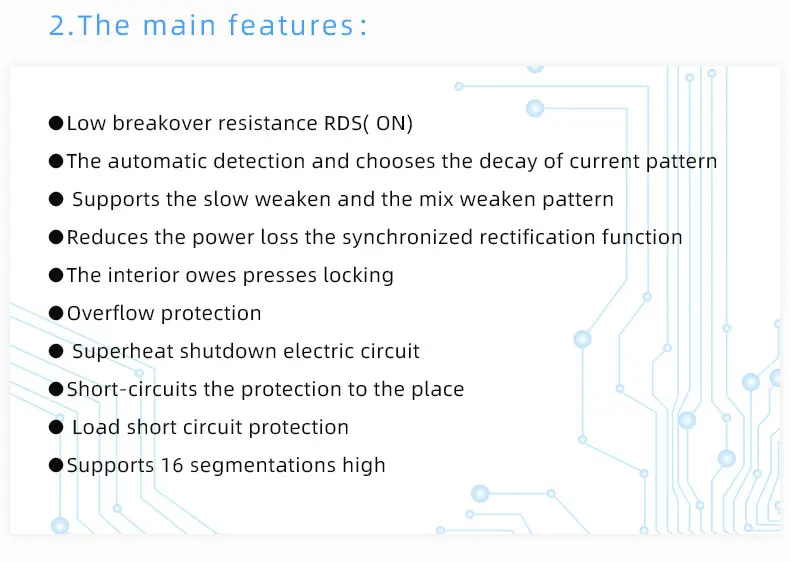 2.The main features:

●Low breakover resistance RDS( ON)

●The automatic detection and chooses the decay of current pattern

● Supports the slow weaken and the mix weaken pattern

●Reduces the power loss the synchronized rectification function

●The interior owes presses locking

●Overflow protection

● Superheat shutdown electric circuit

●Short-circuits the protection to the place

● Load short circuit protection

●Supports 16 segmentations high